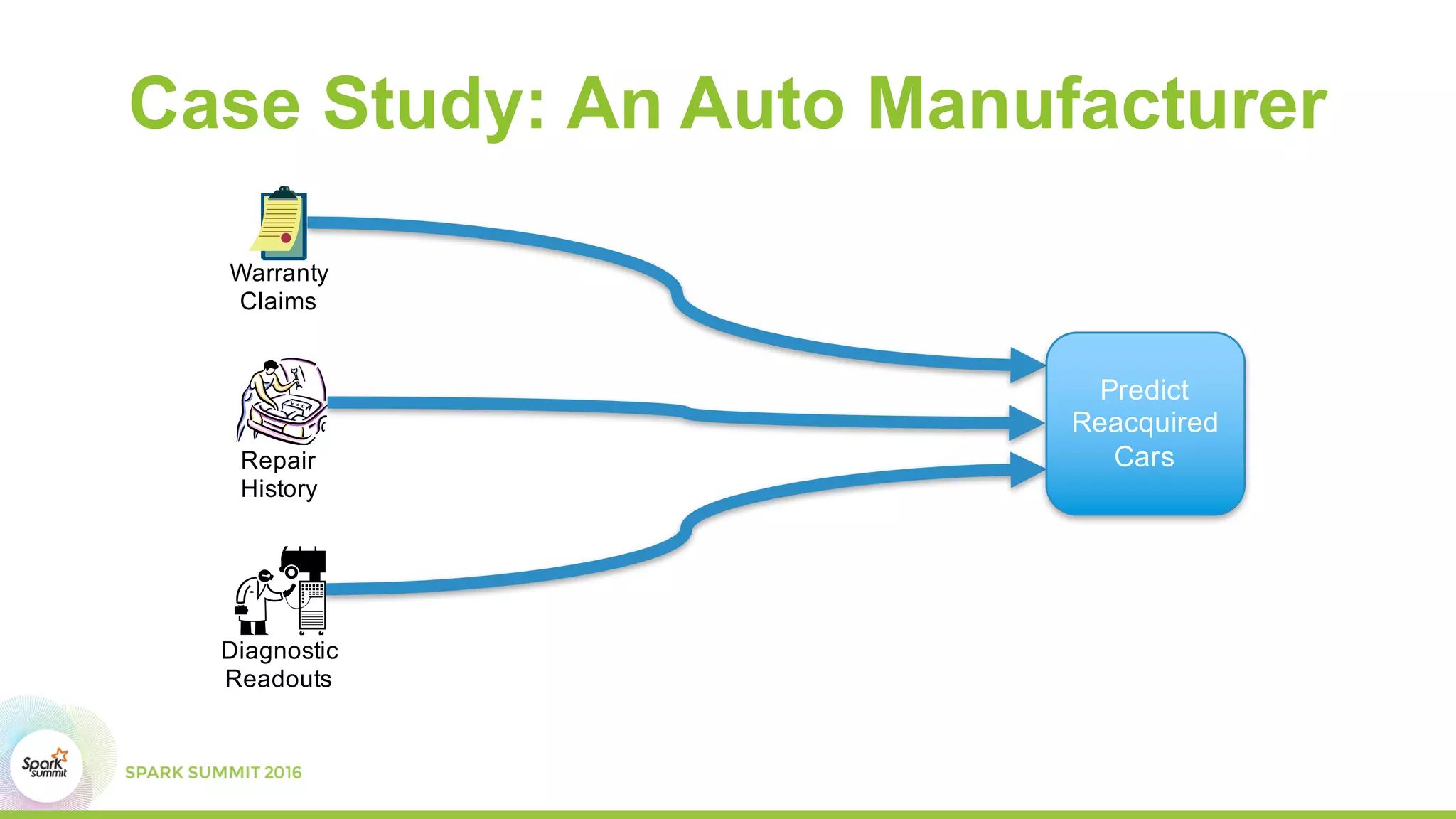 Case Study: An Auto Manufacturer

Warranty Claims

Repair History

Diagnostic Readouts

Predict Reacquired Cars

Spark summit

SPARK SUMMIT 2016